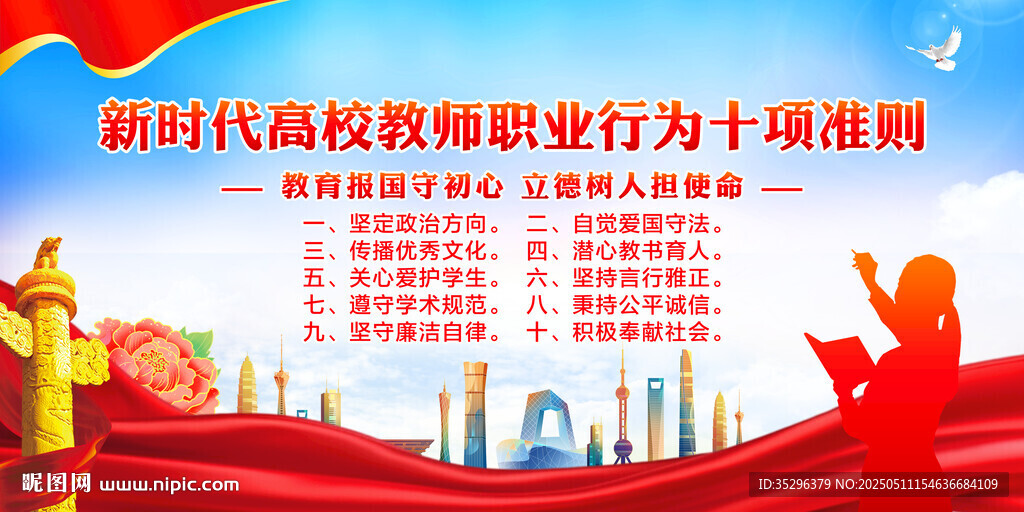 新时代高校教师职业行为十项准则

— 教育报国守初心 立德树人担使命 —

一、坚定政治方向。 二、自觉爱国守法。
三、传播优秀文化。 四、潜心教书育人。
五、关心爱护学生。 六、坚持言行雅正。
七、遵守学术规范。 八、秉持公平诚信。
九、坚守廉洁自律。 十、积极奉献社会。

昵图网 www.nipic.com

ID:35296379 NO:20250511154636684109